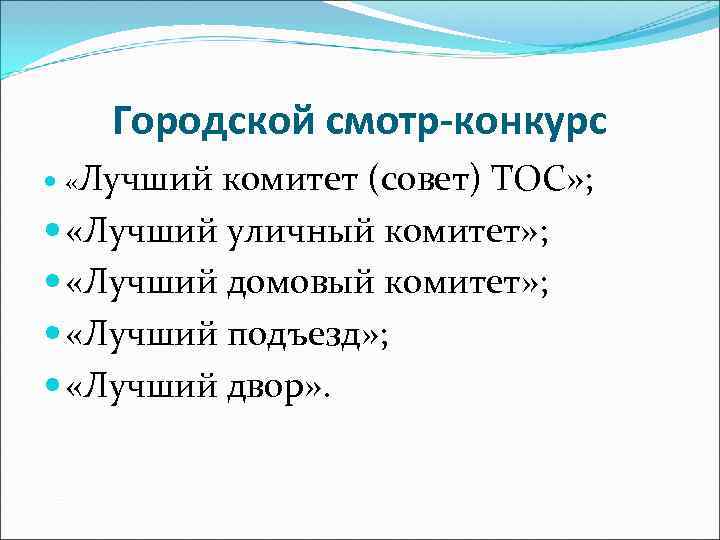 Городской смотр-конкурс

- «Лучший комитет (совет) ТОС»;
- «Лучший уличный комитет»;
- «Лучший домовый комитет»;
- «Лучший подъезд»;
- «Лучший двор».